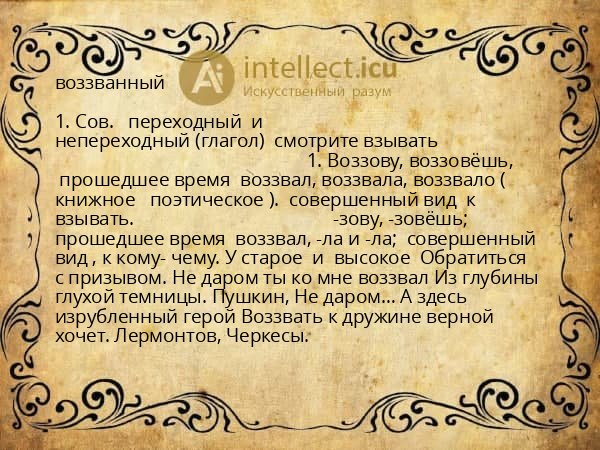 intellect.icu
Искусственный разум

воззванный

1. Сов. переходный и непереходный (глагол) смотрите взывать
1. Воззову, воззовёшь, прошедшее время воззвал, воззвала, воззвало ( книжное поэтическое ). совершенный вид к взывать. -зову, -зовёшь; прошедшее время воззвал, -ла и -ла; совершенный вид , к кому- чему. У старое и высокое Обратиться с призывом. Не даром ты ко мне воззвал Из глубины глухой темницы. Пушкин, Не даром... А здесь изрубленный герой Воззвать к дружине верной хочет. Лермонтов, Черкесы.